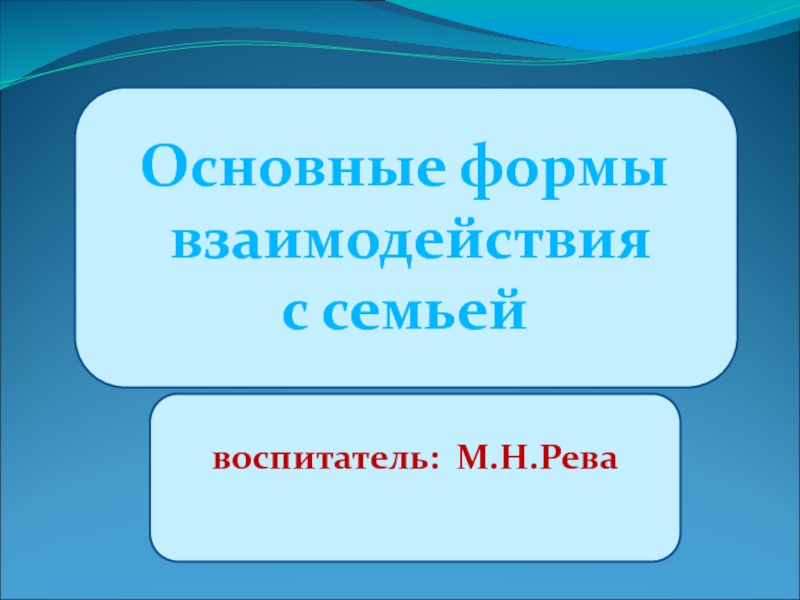 Основные формы взаимодействия с семьей

воспитатель: М.Н.Рева